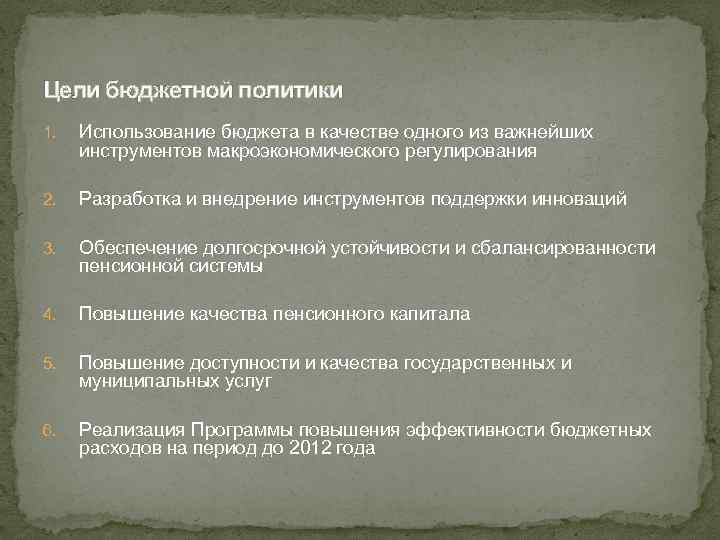 Цели бюджетной политики

1. Использование бюджета в качестве одного из важнейших инструментов макроэкономического регулирования

2. Разработка и внедрение инструментов поддержки инноваций

3. Обеспечение долгосрочной устойчивости и сбалансированности пенсионной системы

4. Повышение качества пенсионного капитала

5. Повышение доступности и качества государственных и муниципальных услуг

6. Реализация Программы повышения эффективности бюджетных расходов на период до 2012 года